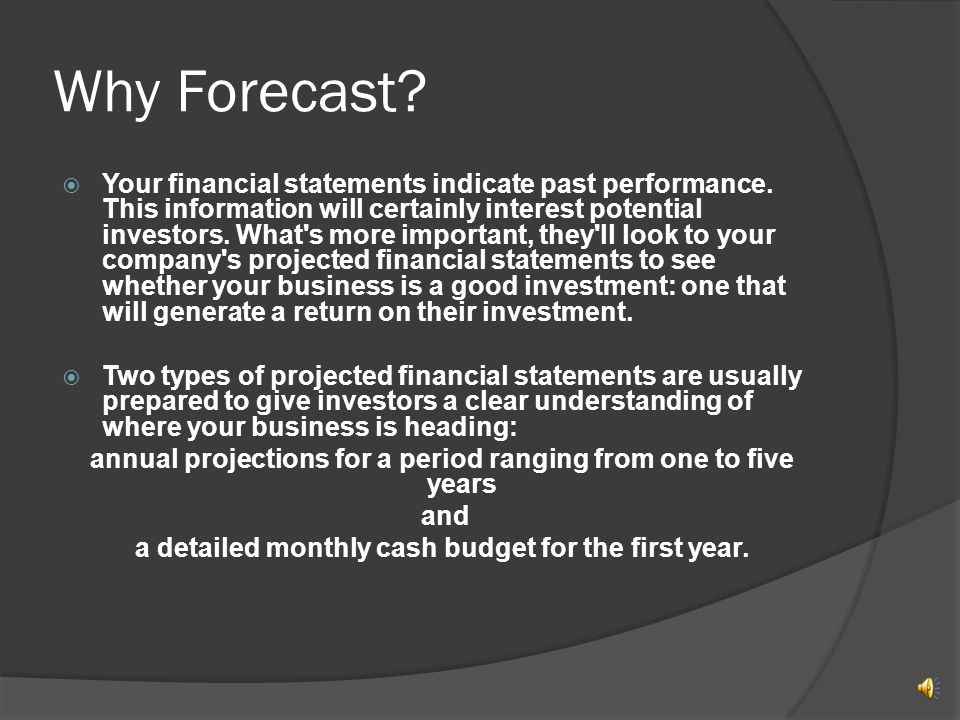 Why Forecast?

Your financial statements indicate past performance. This information will certainly interest potential investors. What's more important, they'll look to your company's projected financial statements to see whether your business is a good investment: one that will generate a return on their investment.

Two types of projected financial statements are usually prepared to give investors a clear understanding of where your business is heading:

annual projections for a period ranging from one to five years

and

a detailed monthly cash budget for the first year.